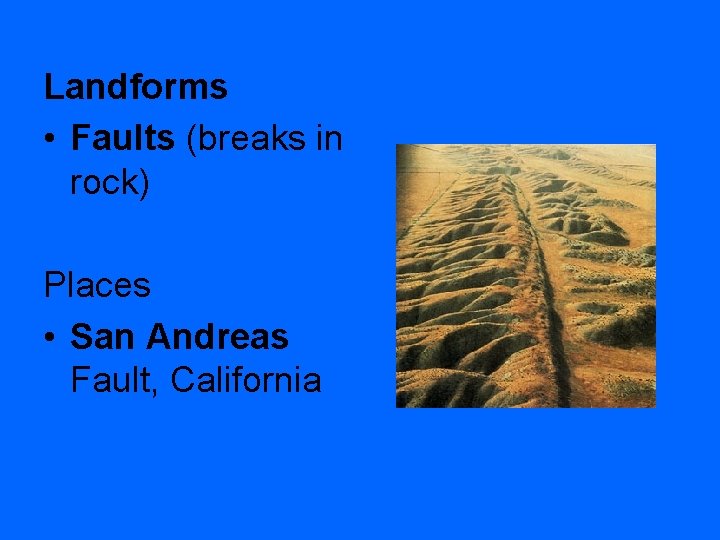 Landforms

• Faults (breaks in rock)

Places

• San Andreas Fault, California